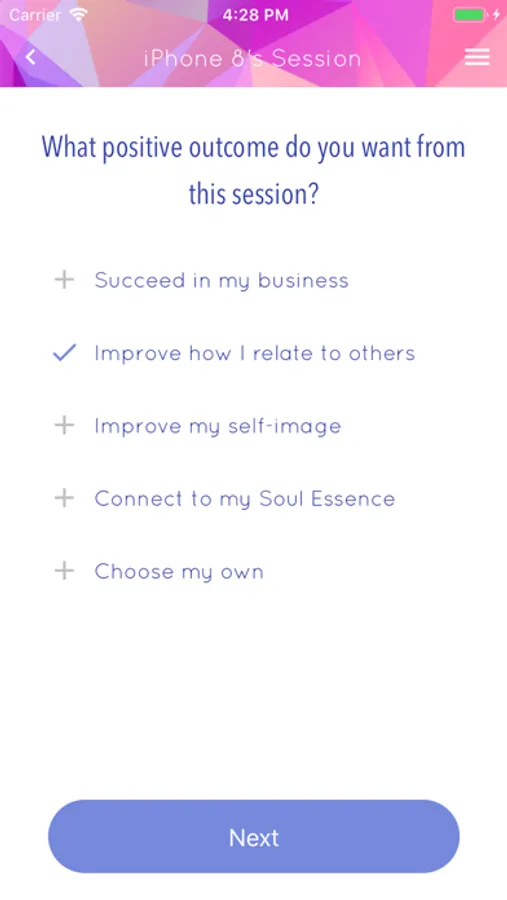 Carrier 4:28 PM

iPhone 8's Session

What positive outcome do you want from this session?

+ Succeed in my business

✓ Improve how I relate to others

+ Improve my self-image

+ Connect to my Soul Essence

+ Choose my own

Next